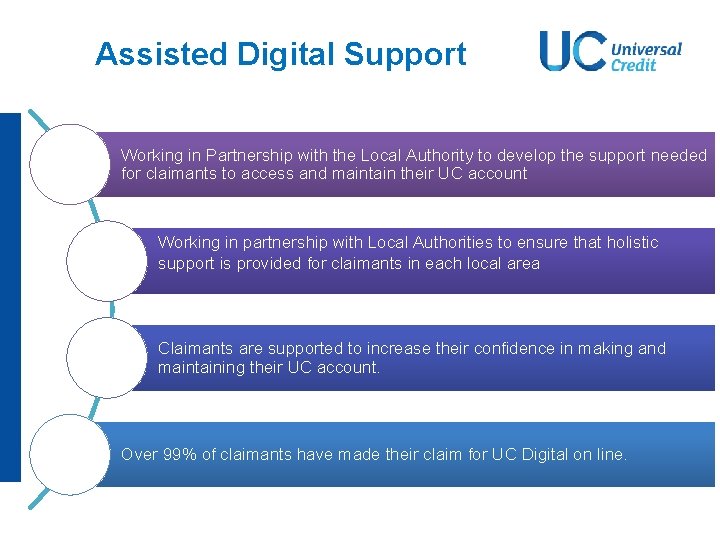 Assisted Digital Support

UC Universal Credit

Working in Partnership with the Local Authority to develop the support needed for claimants to access and maintain their UC account

Working in partnership with Local Authorities to ensure that holistic support is provided for claimants in each local area

Claimants are supported to increase their confidence in making and maintaining their UC account.

Over 99% of claimants have made their claim for UC Digital on line.